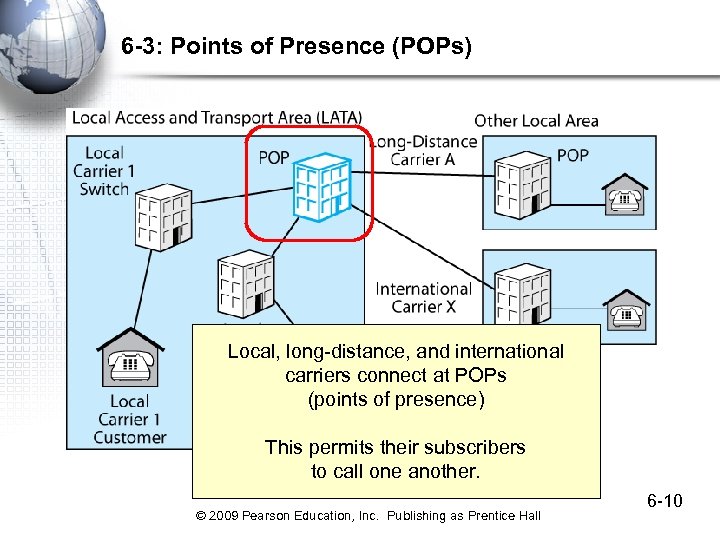 6-3: Points of Presence (POPs)

Local Access and Transport Area (LATA)

Other Local Area

Local Carrier 1 Switch

POP

Long-Distance Carrier A

POP

International Carrier X

Local Carrier 1 Customer

Local, long-distance, and international carriers connect at POPs (points of presence)

This permits their subscribers to call one another.

6-10

© 2009 Pearson Education, Inc. Publishing as Prentice Hall